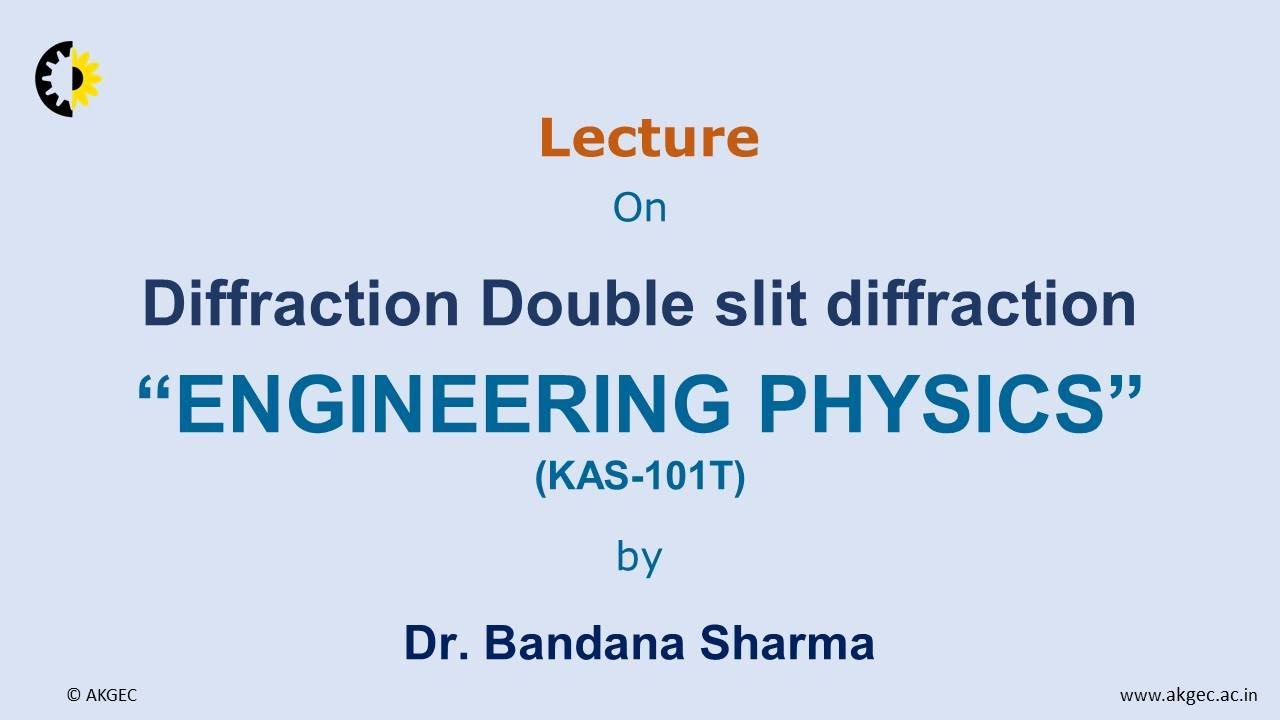 Lecture
On
Diffraction Double slit diffraction
“ENGINEERING PHYSICS”
(KAS-101T)
by
Dr. Bandana Sharma

© AKGEC

www.akgec.ac.in